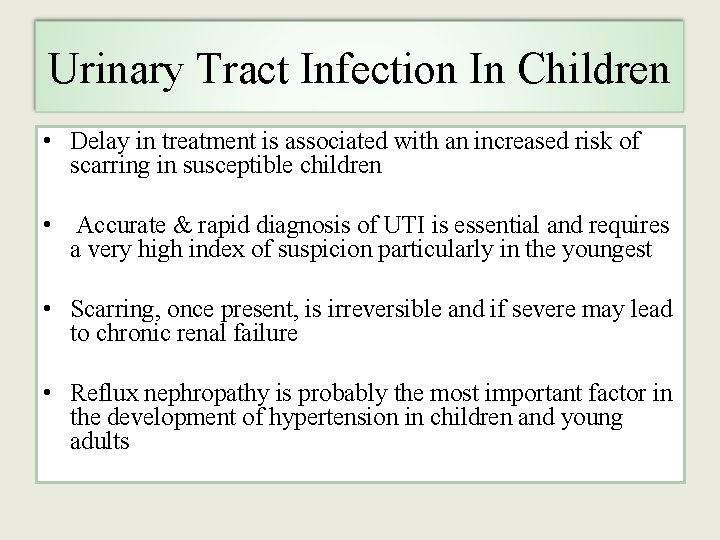 Urinary Tract Infection In Children

• Delay in treatment is associated with an increased risk of scarring in susceptible children

• Accurate & rapid diagnosis of UTI is essential and requires a very high index of suspicion particularly in the youngest

• Scarring, once present, is irreversible and if severe may lead to chronic renal failure

• Reflux nephropathy is probably the most important factor in the development of hypertension in children and young adults